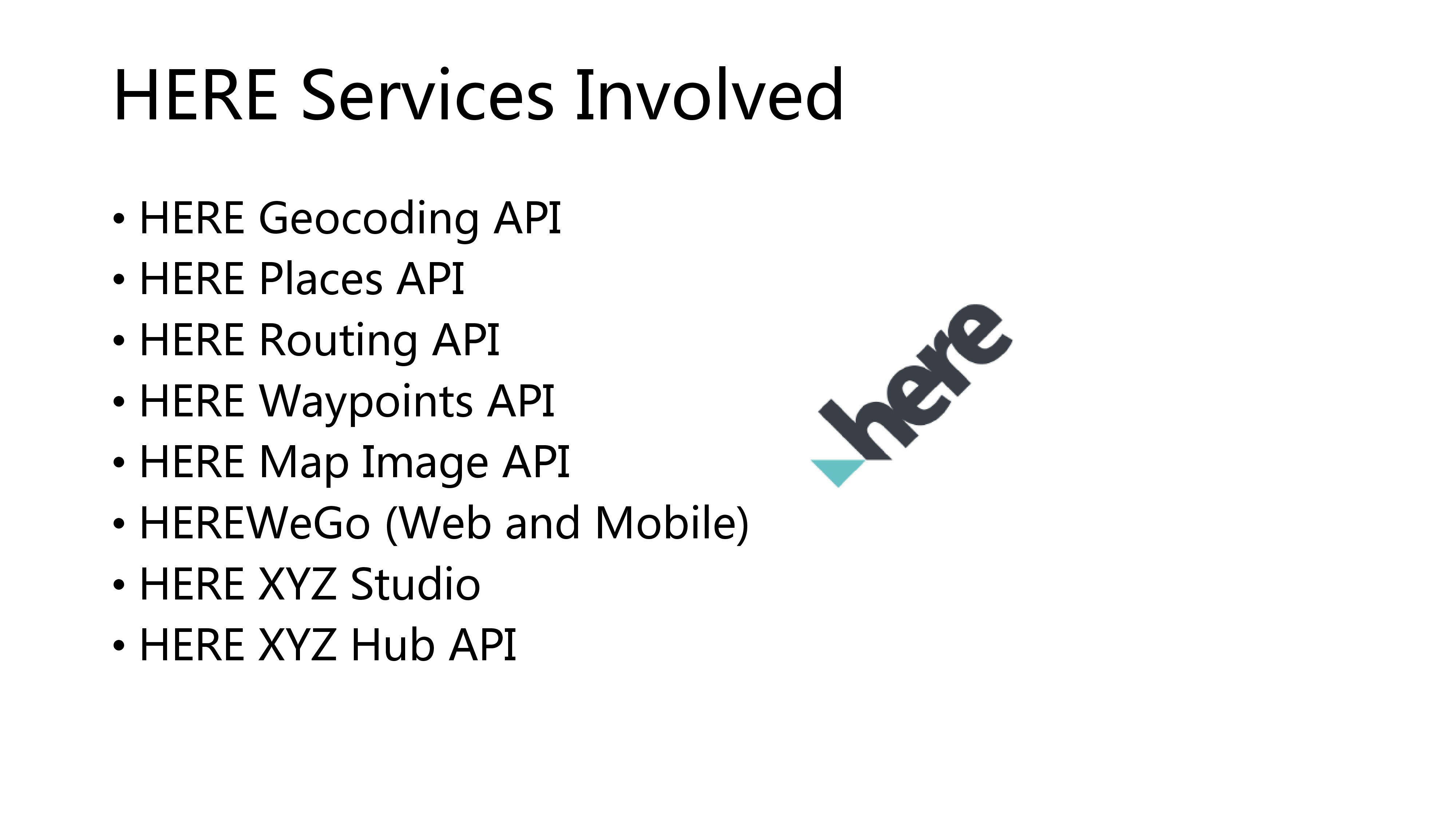 HERE Services Involved

• HERE Geocoding API
• HERE Places API
• HERE Routing API
• HERE Waypoints API
• HERE Map Image API
• HEREWeGo (Web and Mobile)
• HERE XYZ Studio
• HERE XYZ Hub API

here